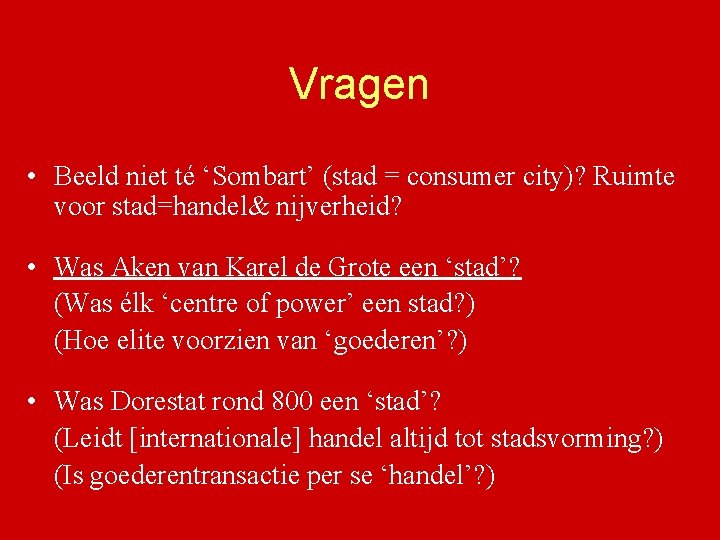 Vragen

• Beeld niet té ‘Sombart’ (stad = consumer city)? Ruimte voor stad=handel& nijverheid?

• Was Aken van Karel de Grote een ‘stad’?
(Was élk ‘centre of power’ een stad?)
(Hoe elite voorzien van ‘goederen’?)

• Was Dorestat rond 800 een ‘stad’?
(Leidt [internationale] handel altijd tot stadsvorming?)
(Is goederentransactie per se ‘handel’?)